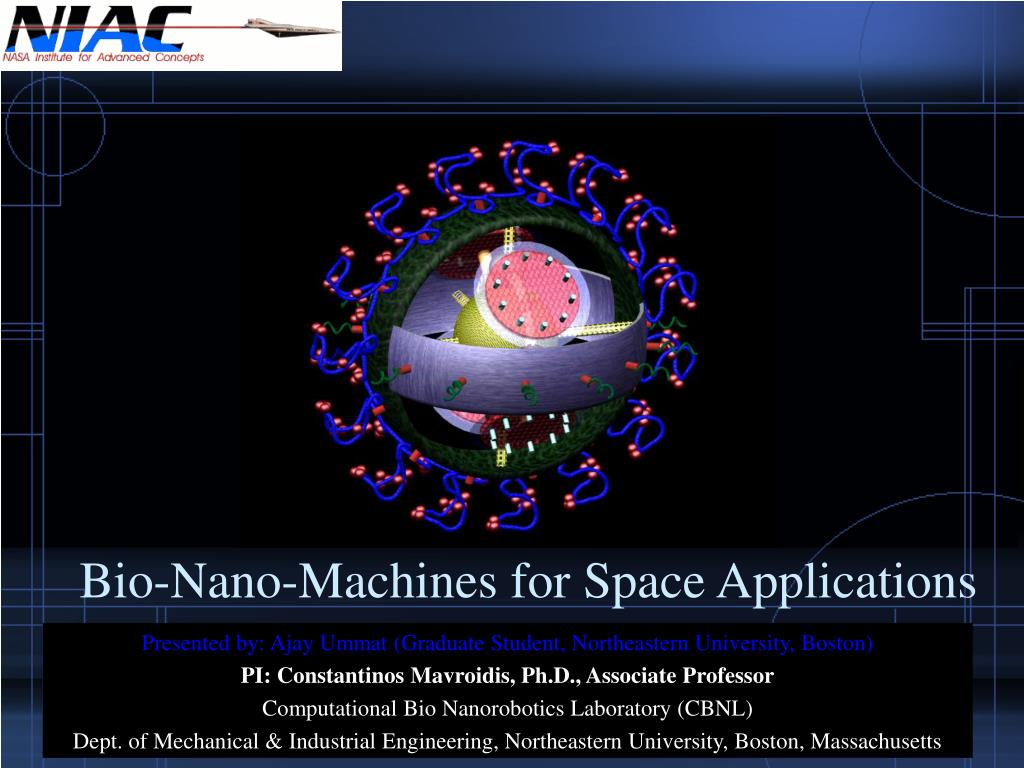 NIAC
NASA Institute for Advanced Concepts

Bio-Nano-Machines for Space Applications

Presented by: Ajay Ummat (Graduate Student, Northeastern University, Boston)
PI: Constantinos Mavroidis, Ph.D., Associate Professor
Computational Bio Nanorobotics Laboratory (CBNL)
Dept. of Mechanical & Industrial Engineering, Northeastern University, Boston, Massachusetts